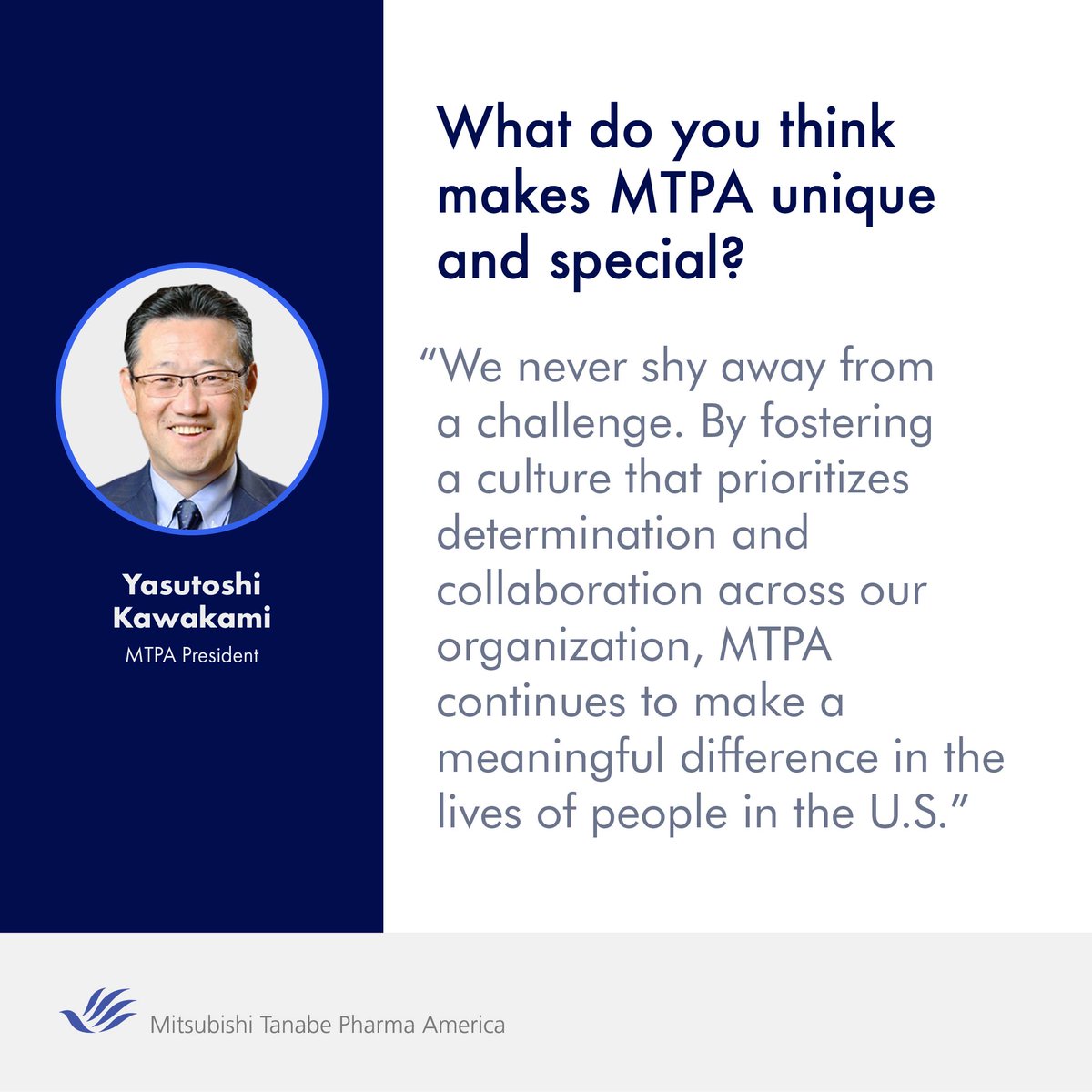 Yasutoshi Kawakami
MTPA President

What do you think makes MTPA unique and special?

“We never shy away from a challenge. By fostering a culture that prioritizes determination and collaboration across our organization, MTPA continues to make a meaningful difference in the lives of people in the U.S.”

Mitsubishi Tanabe Pharma America